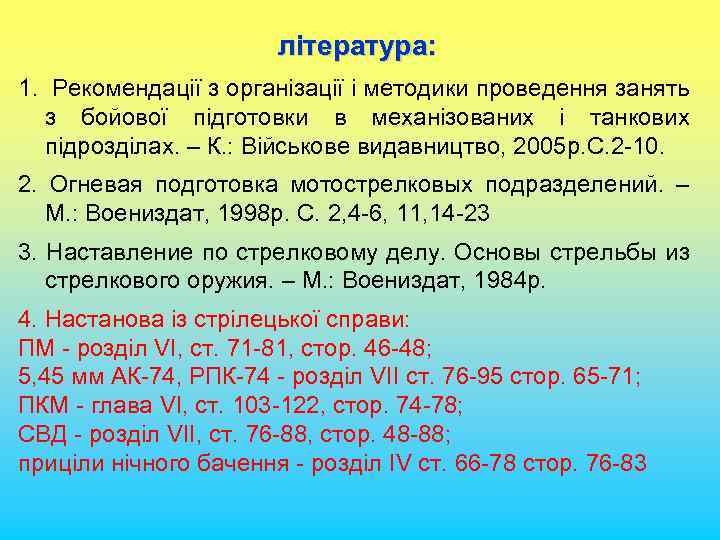 література:

1. Рекомендації з організації і методики проведення занять з бойової підготовки в механізованих і танкових підрозділах. – К.: Військове видавництво, 2005р.С.2-10.

2. Огневая подготовка мотострелковых подразделений. – М.: Воениздат, 1998р. С. 2,4-6, 11,14-23

3. Наставление по стрелковому делу. Основы стрельбы из стрелкового оружия. – М.: Воениздат, 1984р.

4. Настанова із стрілецької справи:
ПМ - розділ VI, ст. 71-81, стор. 46-48;
5,45 мм АК-74, РПК-74 - розділ VII ст. 76-95 стор. 65-71;
ПКМ - глава VI, ст. 103-122, стор. 74-78;
СВД - розділ VII, ст. 76-88, стор. 48-88;
приціли нічного бачення - розділ IV ст. 66-78 стор. 76-83